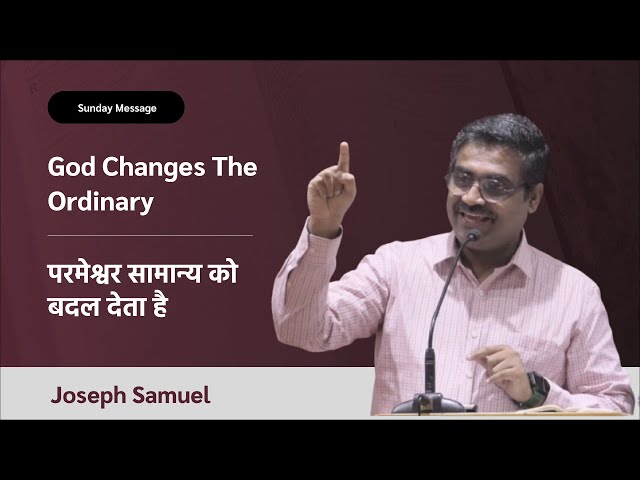 Sunday Message

God Changes The Ordinary

परमेश्वर सामान्य को बदल देता है

Joseph Samuel